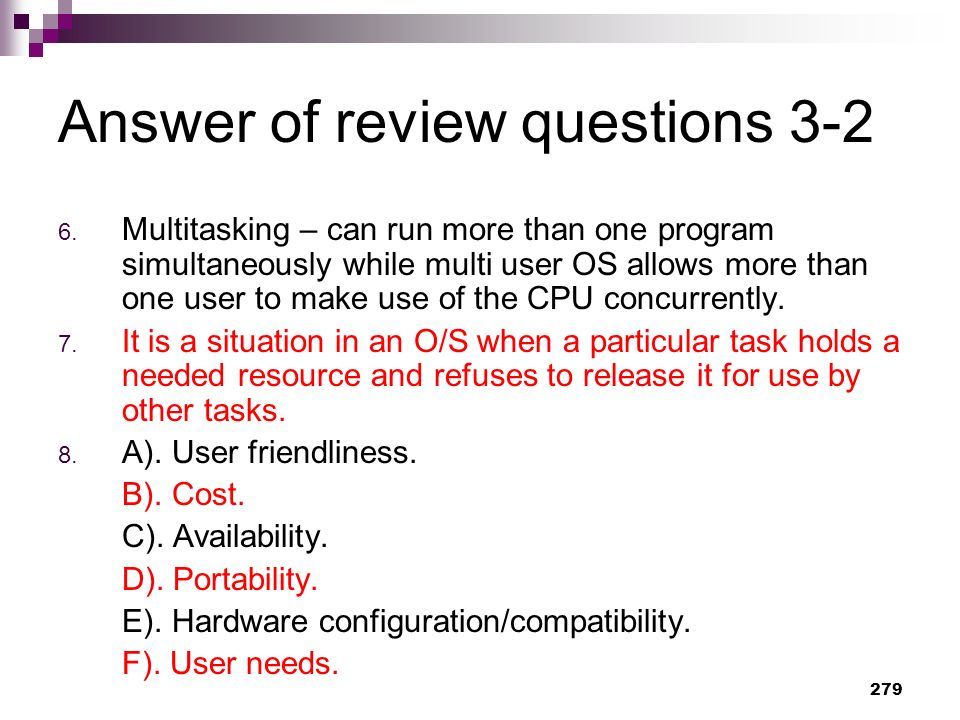 Answer of review questions 3-2

6. Multitasking – can run more than one program simultaneously while multi user OS allows more than one user to make use of the CPU concurrently.

7. It is a situation in an O/S when a particular task holds a needed resource and refuses to release it for use by other tasks.

8. A). User friendliness.
B). Cost.
C). Availability.
D). Portability.
E). Hardware configuration/compatibility.
F). User needs.

279